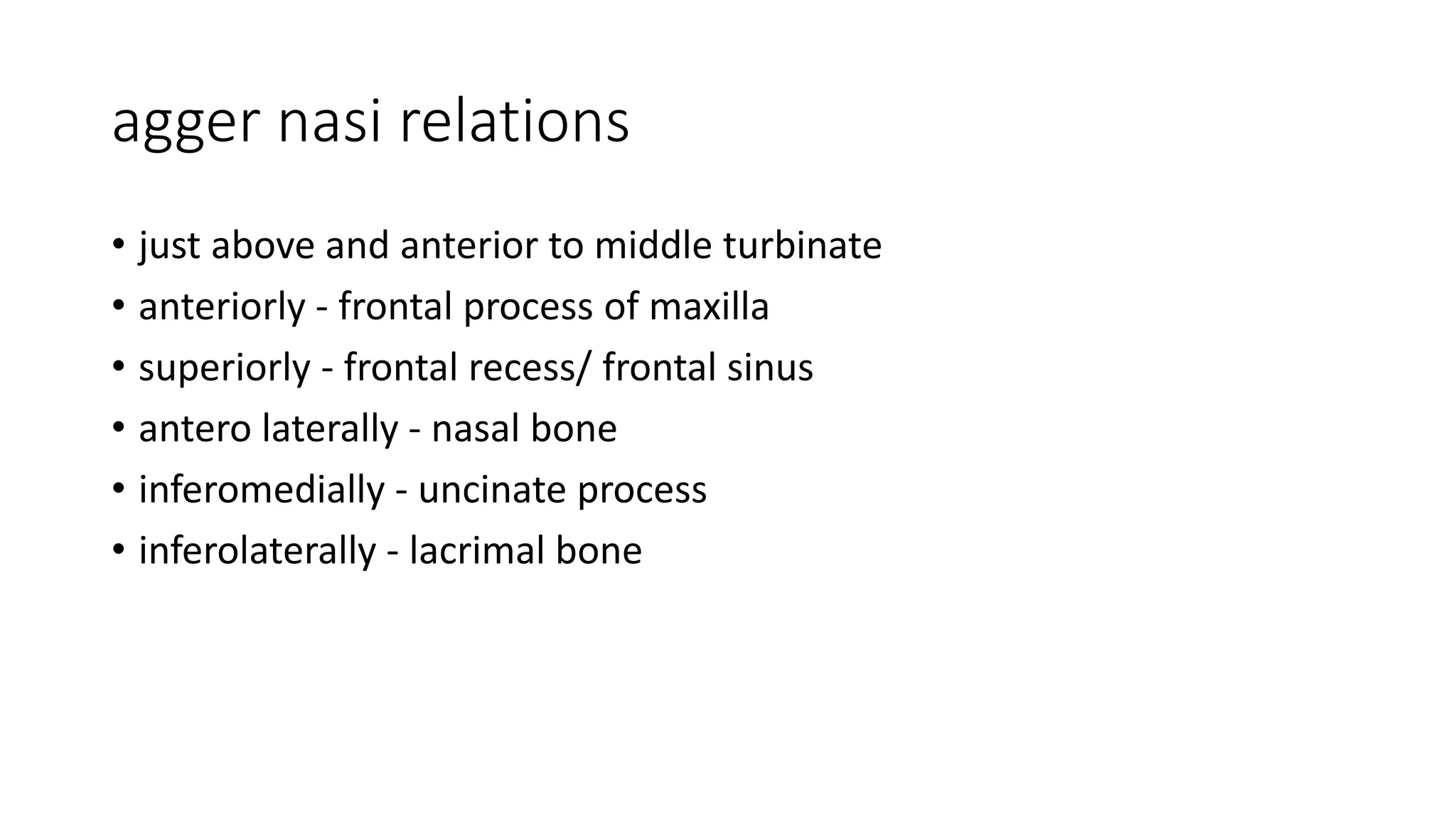 agger nasi relations

• just above and anterior to middle turbinate
• anteriorly - frontal process of maxilla
• superiorly - frontal recess/ frontal sinus
• antero laterally - nasal bone
• inferomedially - uncinate process
• inferolaterally - lacrimal bone